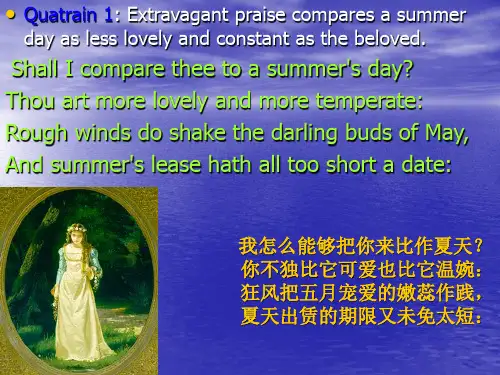 • Quatrain 1: Extravagant praise compares a summer day as less lovely and constant as the beloved.

Shall I compare thee to a summer's day?
Thou art more lovely and more temperate:
Rough winds do shake the darling buds of May,
And summer's lease hath all too short a date:

我怎么能够把你来比作夏天？
你不独比它可爱也比它温婉：
狂风把五月宠爱的嫩蕊作践，
夏天出赁的期限又未免太短：